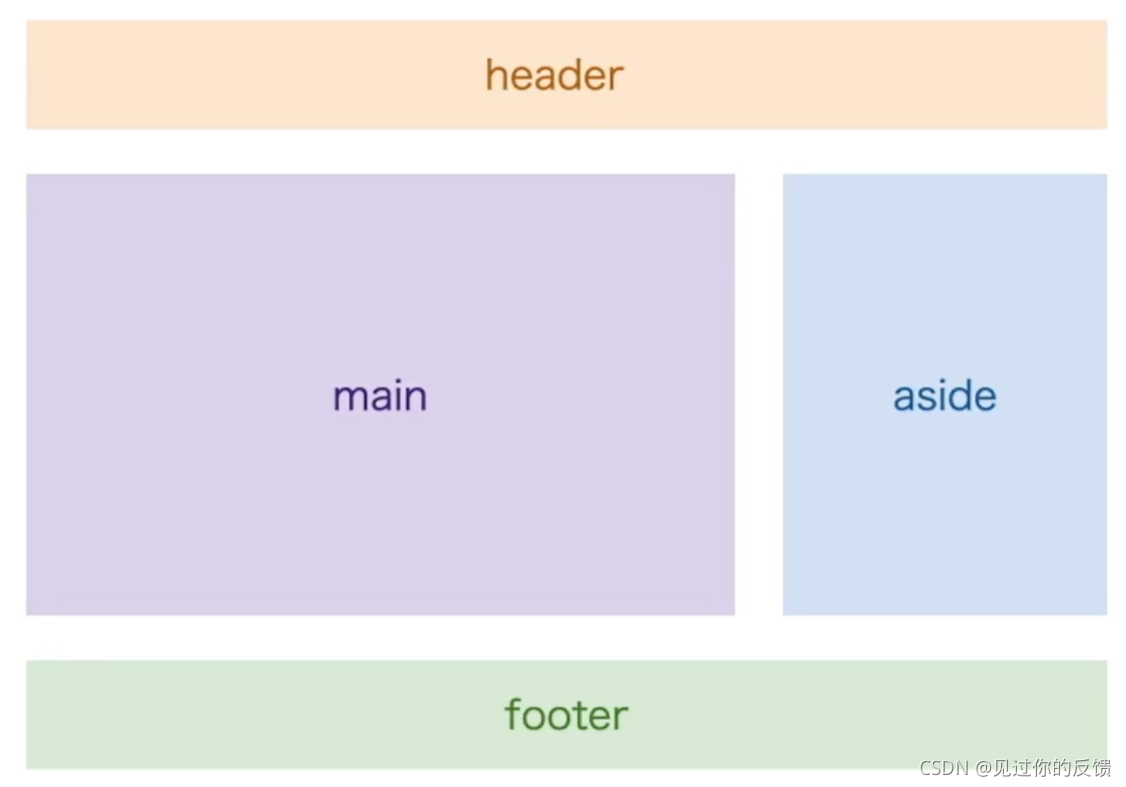 header

main

aside

footer

CSDN @见过你的反馈